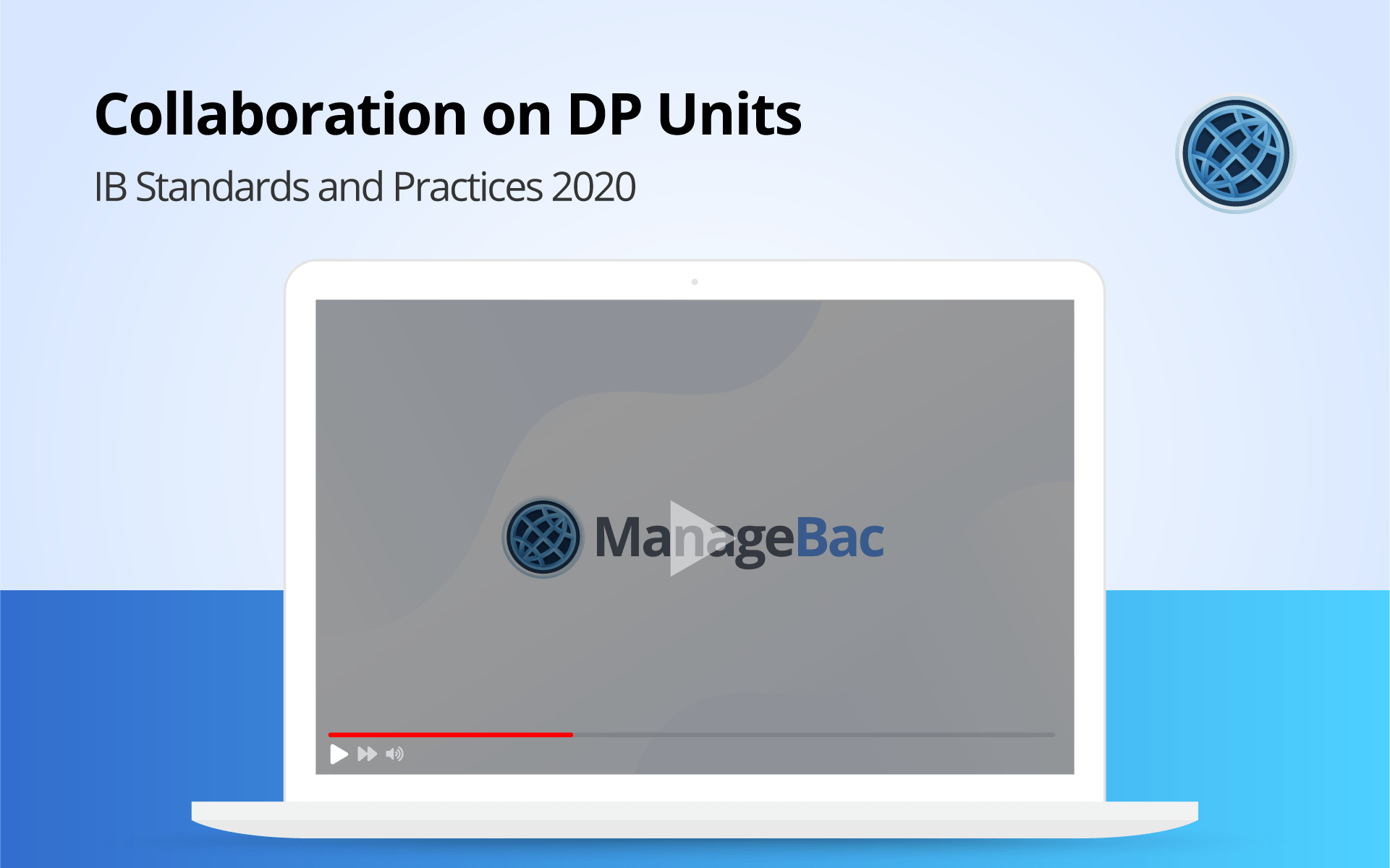 Collaboration on DP Units

IB Standards and Practices 2020

ManageBac